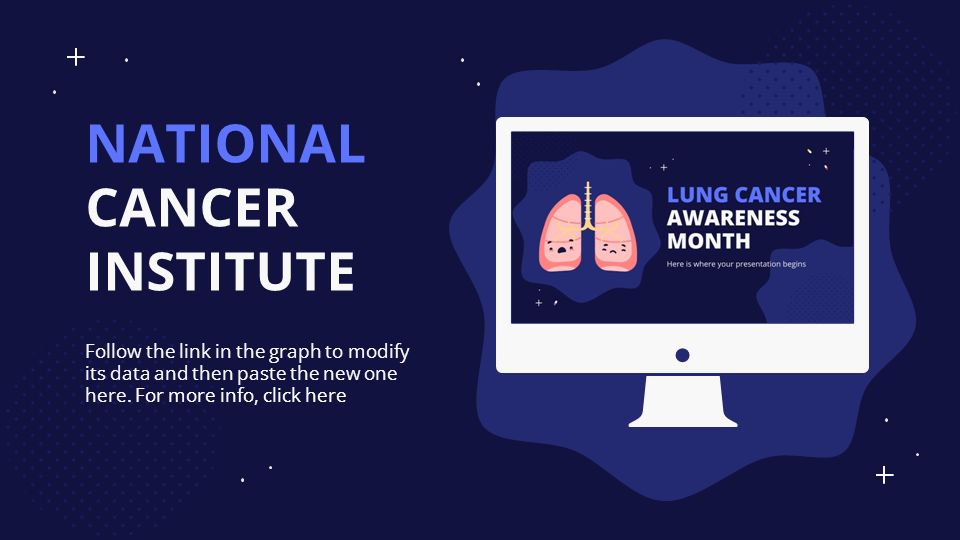 NATIONAL CANCER INSTITUTE

Follow the link in the graph to modify its data and then paste the new one here. For more info, click here

LUNG CANCER AWARENESS MONTH

Here is where your presentation begins